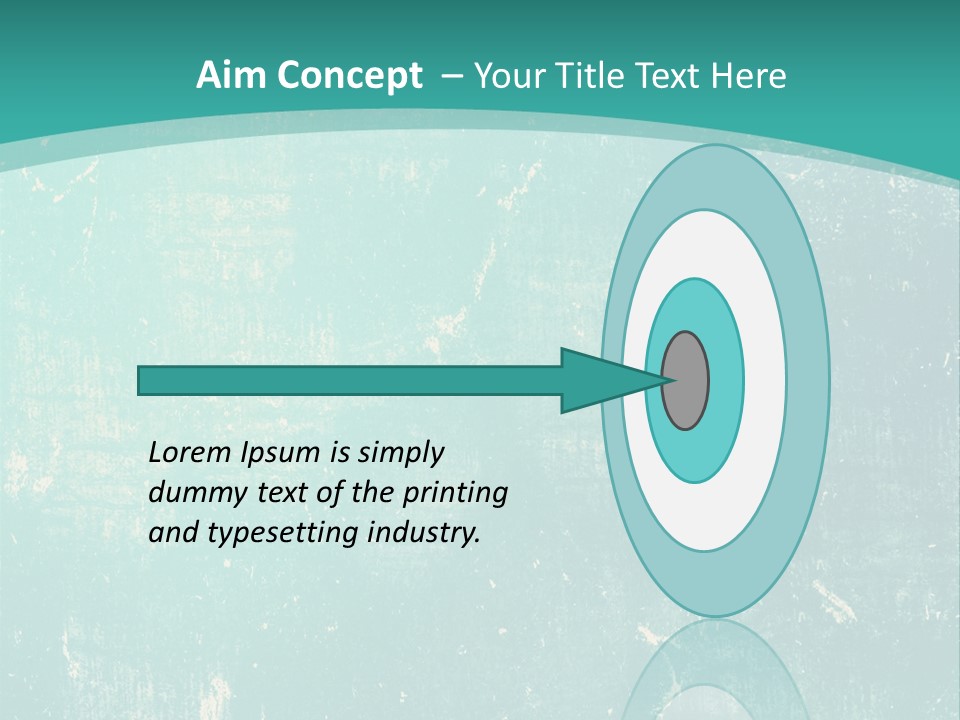 Aim Concept – Your Title Text Here

Lorem Ipsum is simply dummy text of the printing and typesetting industry.